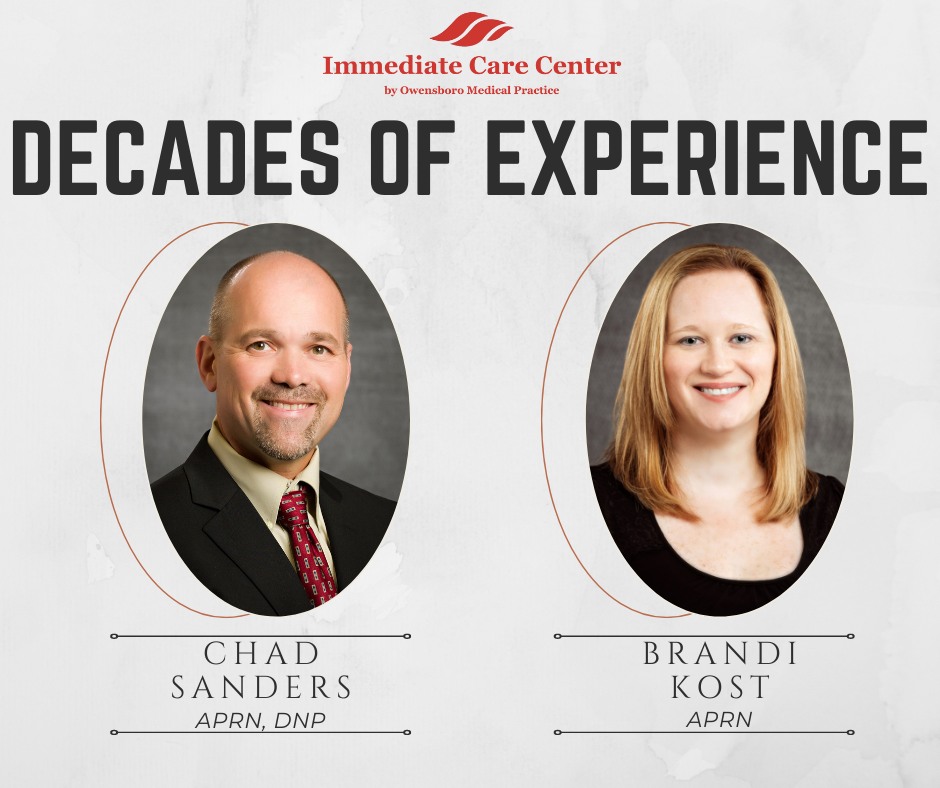 Immediate Care Center
by Owensboro Medical Practice

DECADES OF EXPERIENCE

CHAD SANDERS
APRN, DNP

BRANDI KOST
APRN